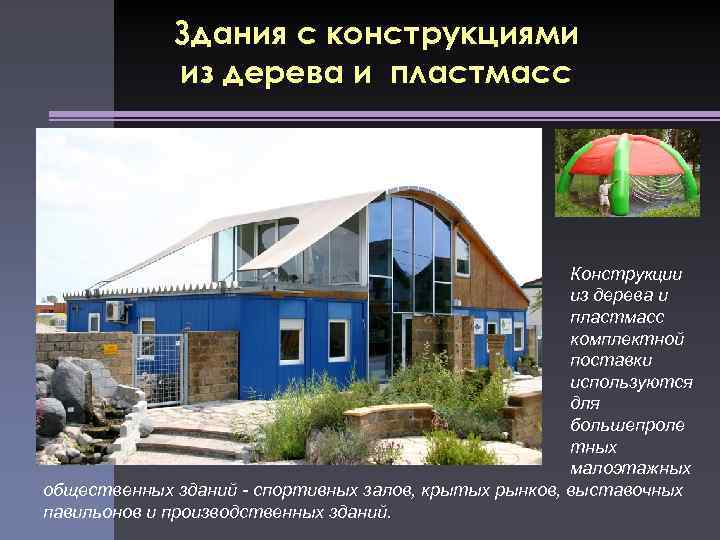 Здания с конструкциями из дерева и пластмасс

Конструкции из дерева и пластмасс комплектной поставки используются для большепролетных малоэтажных общественных зданий - спортивных залов, крытых рынков, выставочных павильонов и производственных зданий.